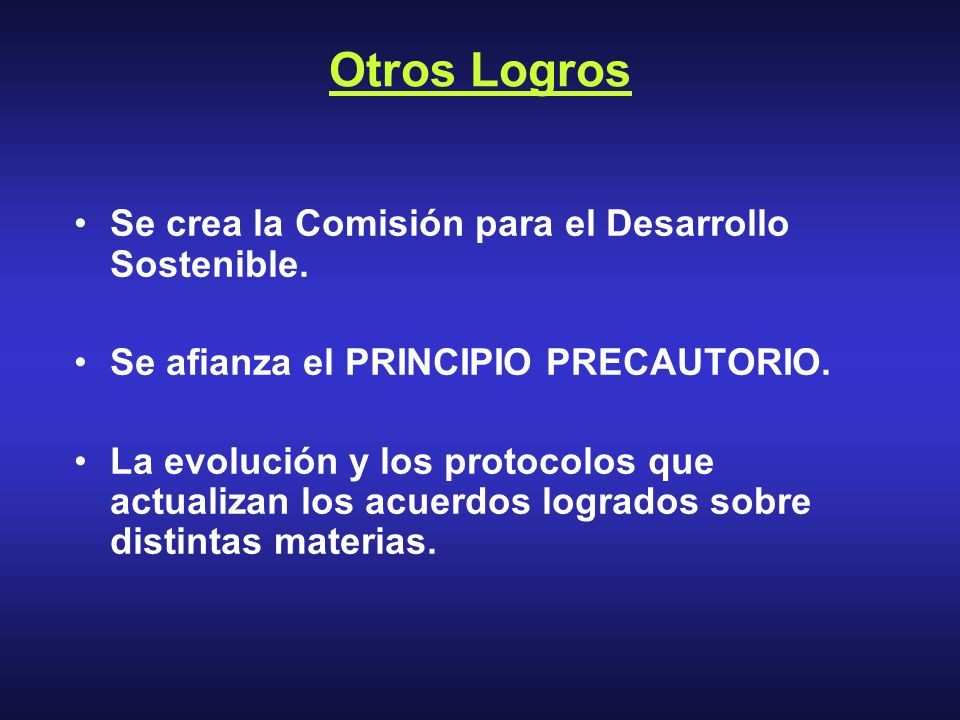 Otros Logros

• Se crea la Comisión para el Desarrollo Sostenible.

• Se afianza el PRINCIPIO PRECAUTORIO.

• La evolución y los protocolos que actualizan los acuerdos logrados sobre distintas materias.